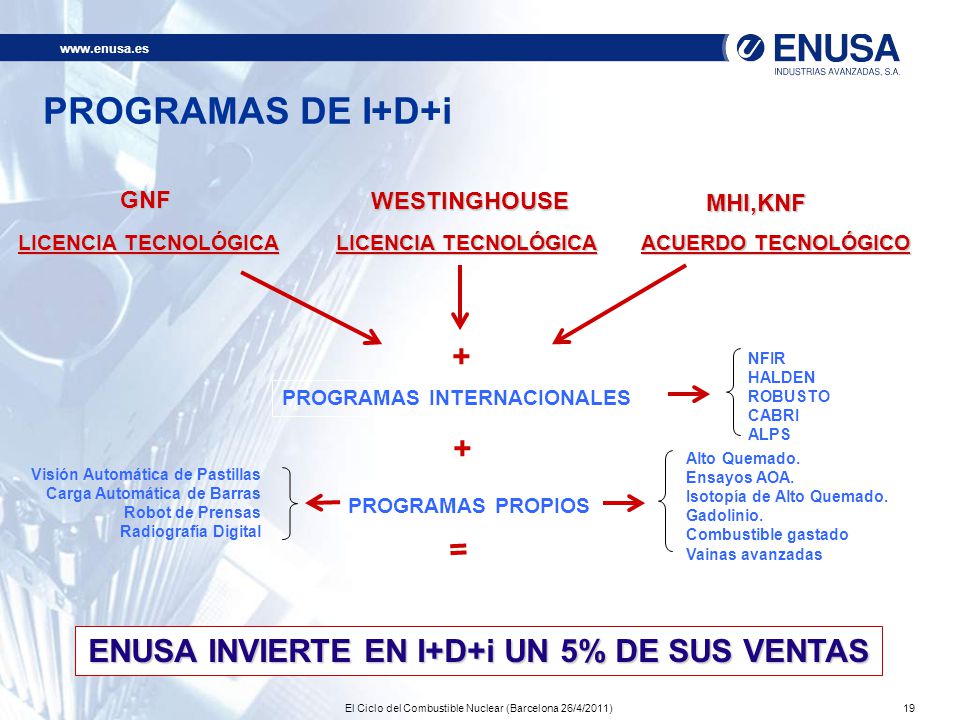 www.enusa.es

ENUSA
INDUSTRIAS AVANZADAS, S.A.

PROGRAMAS DE I+D+i

GNF
LICENCIA TECNOLÓGICA

WESTINGHOUSE
LICENCIA TECNOLÓGICA

MHI,KNF
ACUERDO TECNOLÓGICO

+

PROGRAMAS INTERNACIONALES

NFIR
HALDEN
ROBUSTO
CABRI
ALPS

+

Visión Automática de Pastillas
Carga Automática de Barras
Robot de Prensas
Radiografía Digital

PROGRAMAS PROPIOS

Alto Quemado.
Ensayos AOA.
Isotopía de Alto Quemado.
Gadolinio.
Combustible gastado
Vainas avanzadas

=

ENUSA INVIERTE EN I+D+i UN 5% DE SUS VENTAS

El Ciclo del Combustible Nuclear (Barcelona 26/4/2011)

19